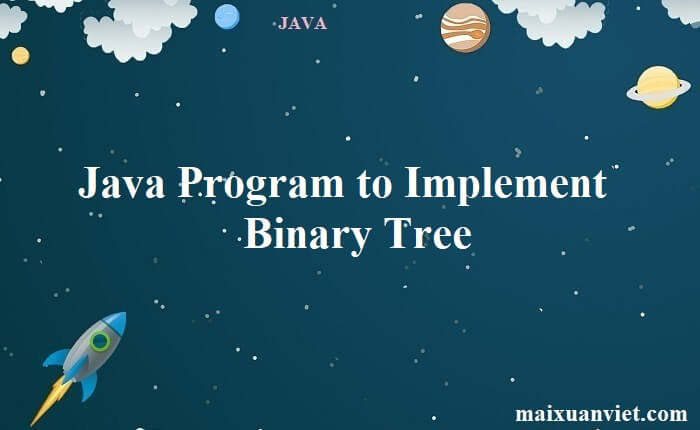 JAVA

Java Program to Implement Binary Tree

maixuanviet.com